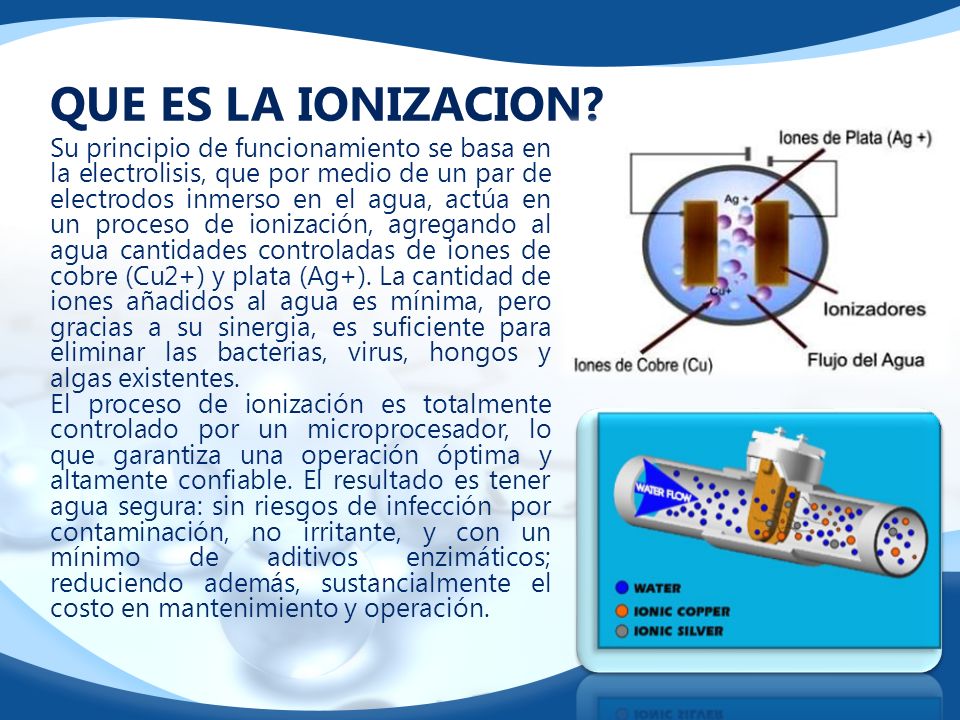 QUE ES LA IONIZACION?

Su principio de funcionamiento se basa en la electrolisis, que por medio de un par de electrodos inmerso en el agua, actúa en un proceso de ionización, agregando al agua cantidades controladas de iones de cobre (Cu2+) y plata (Ag+). La cantidad de iones añadidos al agua es mínima, pero gracias a su sinergia, es suficiente para eliminar las bacterias, virus, hongos y algas existentes.
El proceso de ionización es totalmente controlado por un microprocesador, lo que garantiza una operación óptima y altamente confiable. El resultado es tener agua segura: sin riesgos de infección por contaminación, no irritante, y con un mínimo de aditivos enzimáticos; reduciendo además, sustancialmente el costo en mantenimiento y operación.

Iones de Plata (Ag +)
Ag +
Cu+
Ionizadores
Iones de Cobre (Cu)
Flujo del Agua

WATER FLOW
WATER
IONIC COPPER
IONIC SILVER